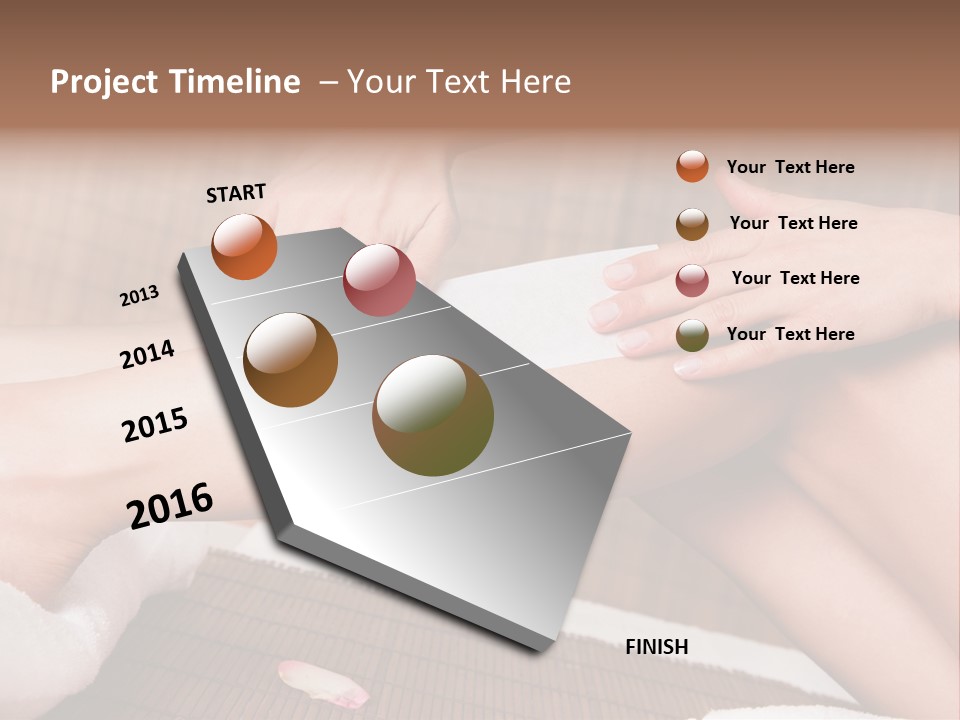 Project Timeline – Your Text Here

START

2013

2014

2015

2016

FINISH

Your Text Here

Your Text Here

Your Text Here

Your Text Here